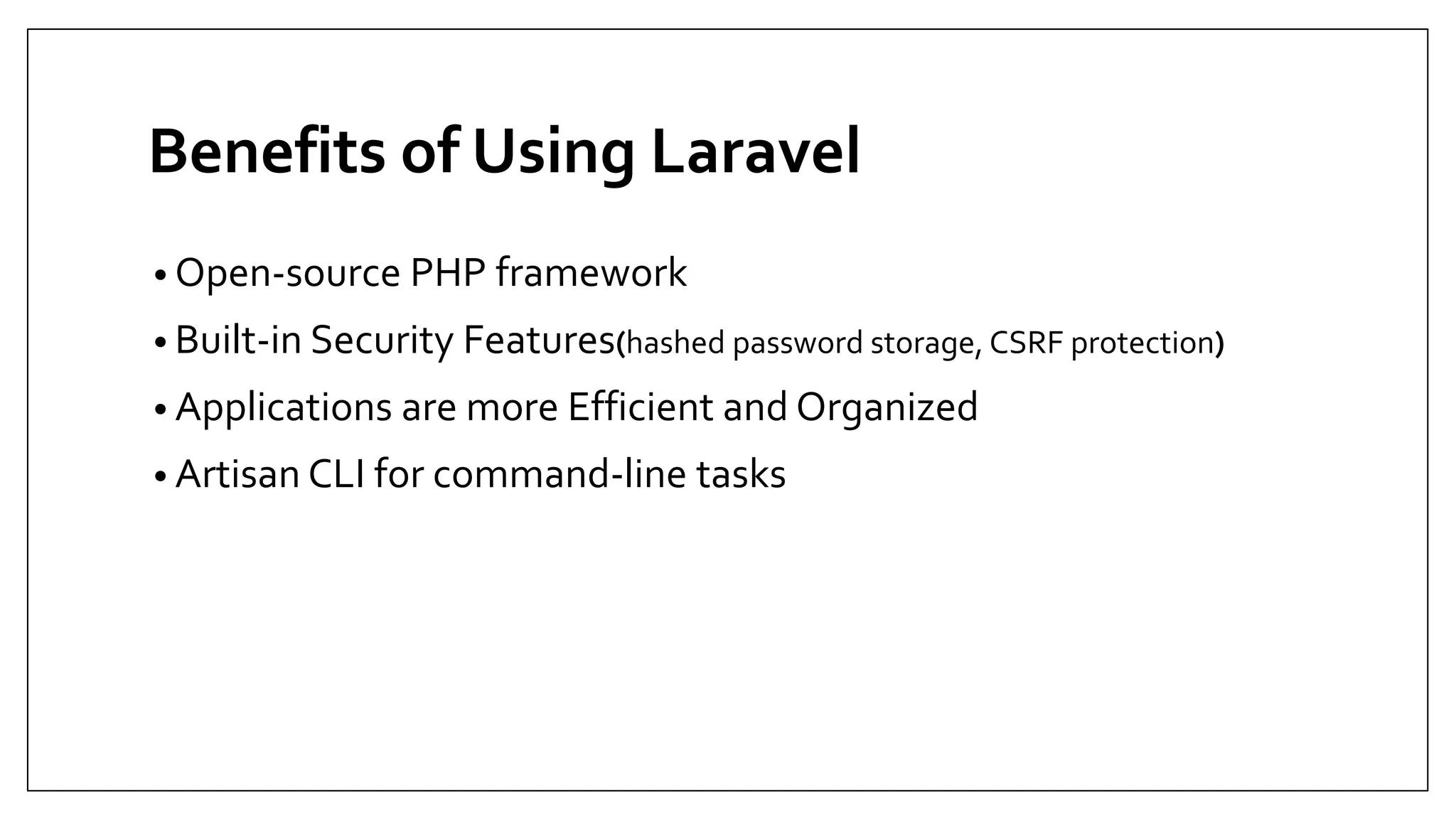 Benefits of Using Laravel

• Open-source PHP framework
• Built-in Security Features(hashed password storage, CSRF protection)
• Applications are more Efficient and Organized
• Artisan CLI for command-line tasks